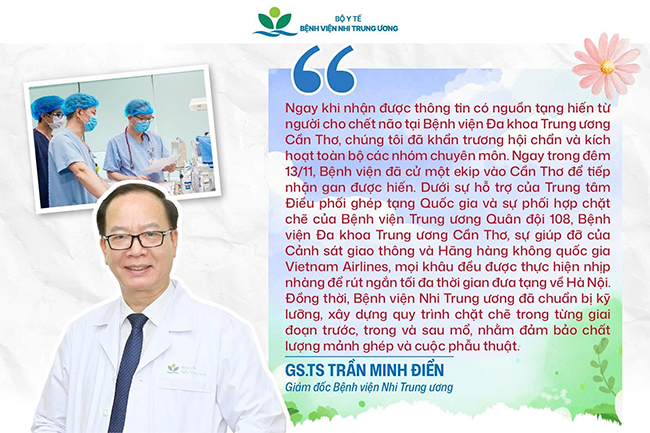 BỘ Y TẾ
BỆNH VIỆN NHI TRUNG ƯƠNG

Ngay khi nhận được thông tin có nguồn tạng hiến từ người cho chết não tại Bệnh viện Đa khoa Trung ương Cần Thơ, chúng tôi đã khẩn trương hội chẩn và kích hoạt toàn bộ các nhóm chuyên môn. Ngay trong đêm 13/11, Bệnh viện đã cử một ekip vào Cần Thơ để tiếp nhận gan được hiến. Dưới sự hỗ trợ của Trung tâm Điều phối ghép tạng Quốc gia và sự phối hợp chặt chẽ của Bệnh viện Trung ương Quân đội 108, Bệnh viện Đa khoa Trung ương Cần Thơ, sự giúp đỡ của Cảnh sát giao thông và Hãng hàng không quốc gia Vietnam Airlines, mọi khâu đều được thực hiện nhịp nhàng để rút ngắn tối đa thời gian đưa tạng về Hà Nội. Đồng thời, Bệnh viện Nhi Trung ương đã chuẩn bị kỹ lưỡng, xây dựng quy trình chặt chẽ trong từng giai đoạn trước, trong và sau mổ, nhằm đảm bảo chất lượng mảnh ghép và cuộc phẫu thuật.

GS.TS TRẦN MINH ĐIỂN
Giám đốc Bệnh viện Nhi Trung ương